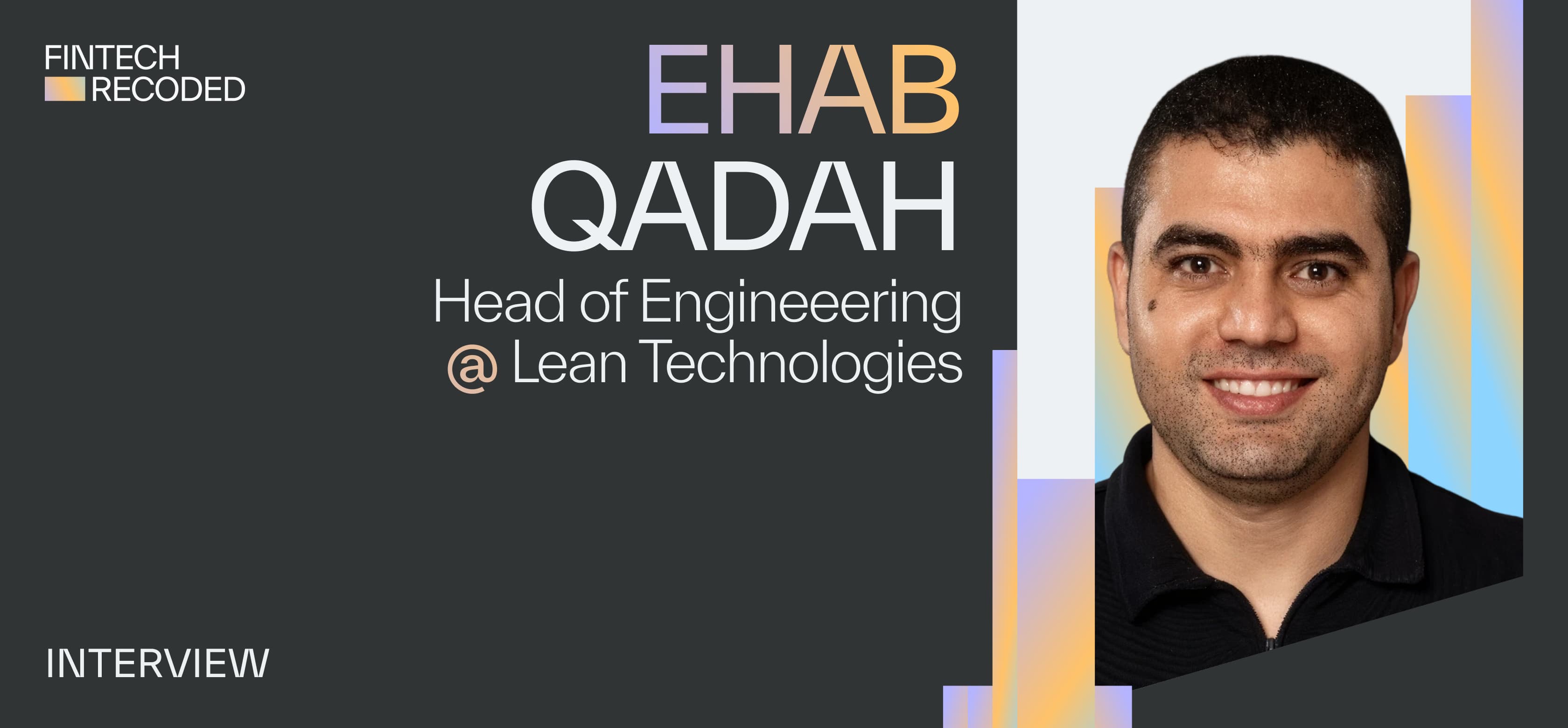 FINTECH
RECODED

EHAB
QADAH
Head of Engineeering
@ Lean Technologies

INTERVIEW